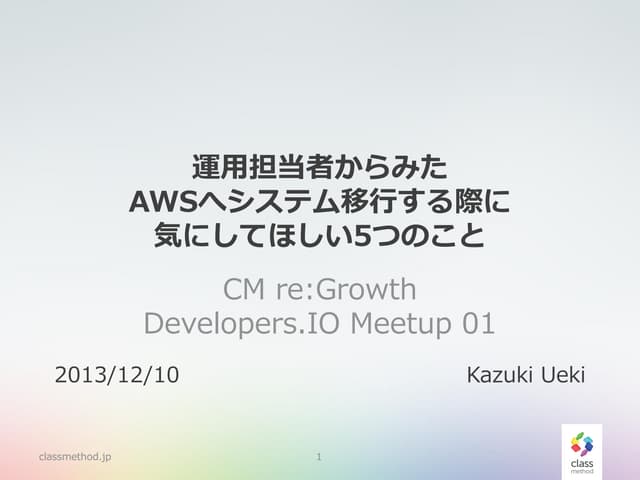 運用担当者からみた
AWSへシステム移行する際に
気にしてほしい5つのこと

CM re:Growth
Developers.IO Meetup 01

2013/12/10

Kazuki Ueki

classmethod.jp

1

class
method